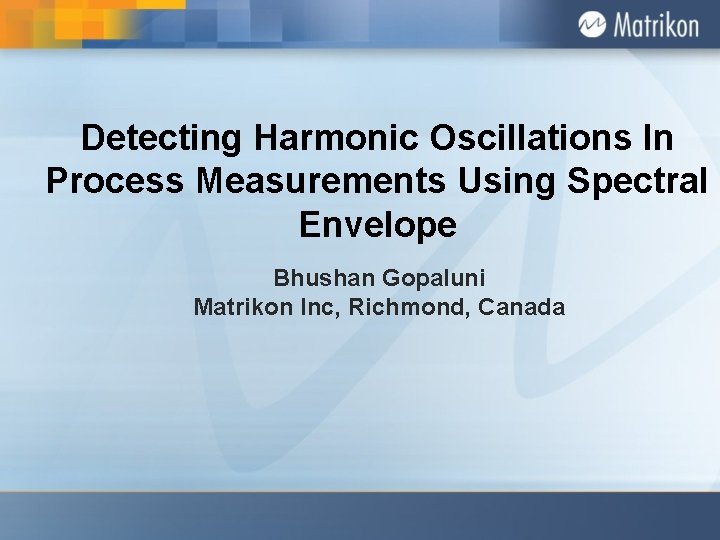 Matrikon

Detecting Harmonic Oscillations In Process Measurements Using Spectral Envelope

Bhushan Gopaluni
Matrikon Inc, Richmond, Canada